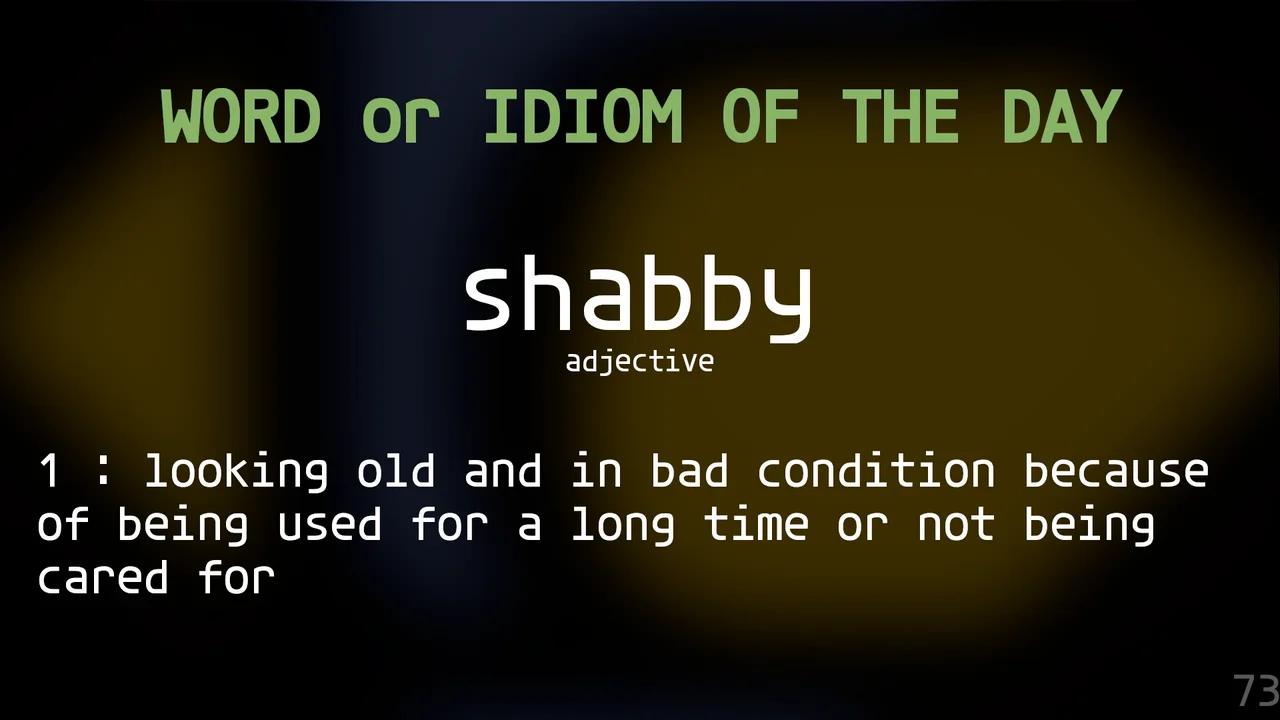 WORD or IDIOM OF THE DAY

shabby
adjective

1 : looking old and in bad condition because of being used for a long time or not being cared for

73